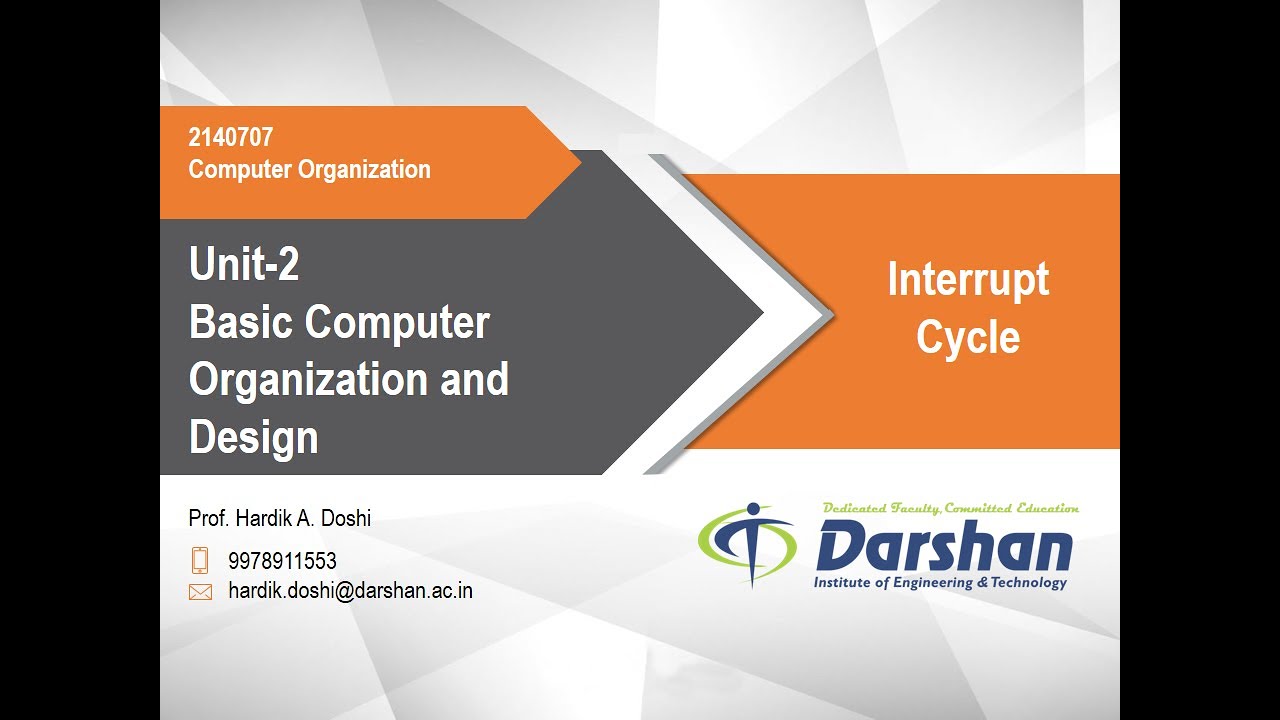 2140707
Computer Organization

Unit-2
Basic Computer Organization and Design

Interrupt Cycle

Prof. Hardik A. Doshi

9978911553

hardik.doshi@darshan.ac.in

Dedicated Faculty, Committed Education

Darshan

Institute of Engineering & Technology